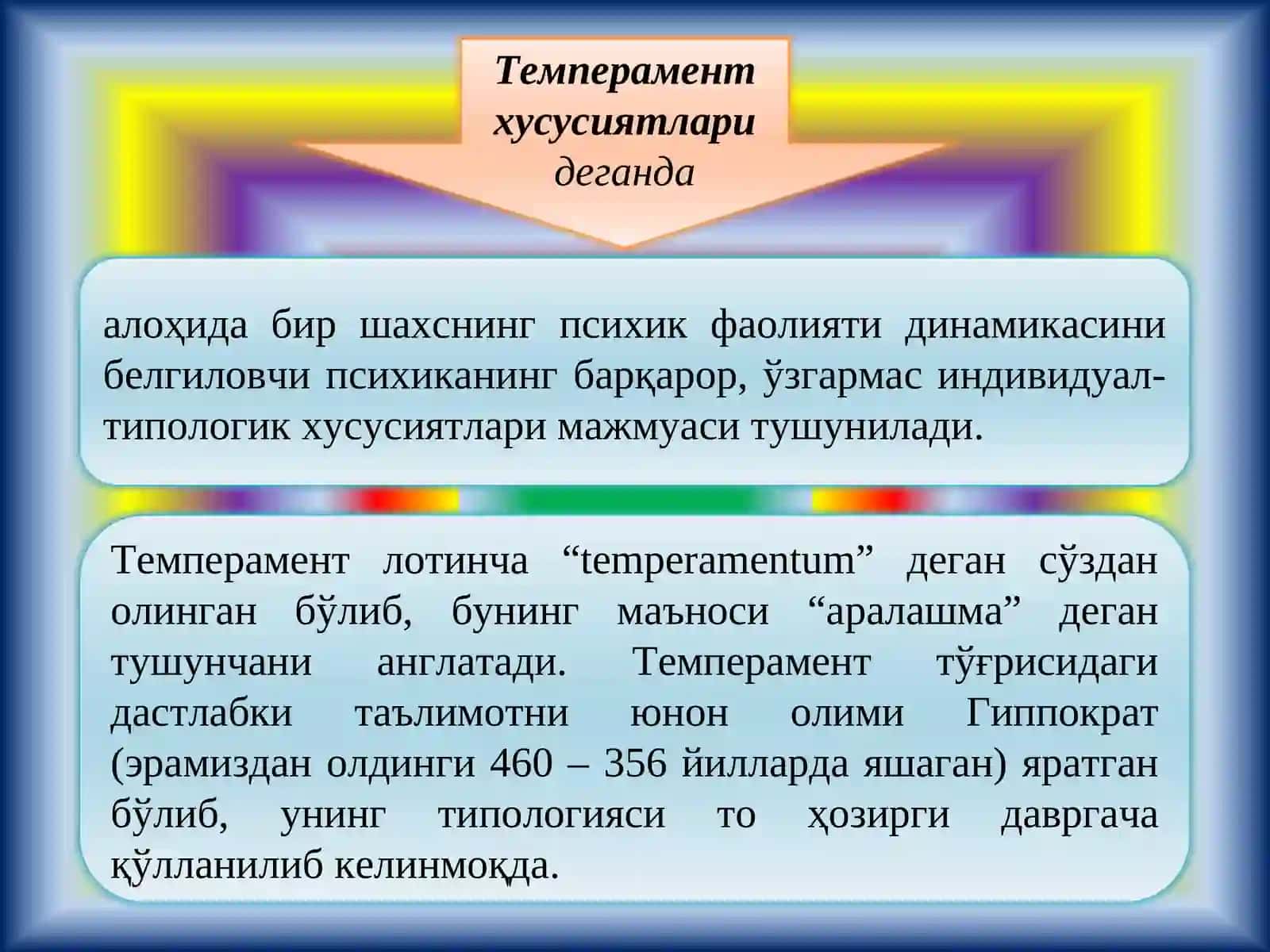 Темперамент хусусиятлари деганда

алоҳида бир шахснинг психик фаолияти динамикасини белгиловчи психиканинг барқарор, ўзгармас индивидуал-типологик хусусиятлари мажмуаси тушунилади.

Темперамент лотинча “temperamentum” деган сўздан олинган бўлиб, бунинг маъноси “аралашма” деган тушунчани англатади. Темперамент тўғрисидаги дастлабки таълимотни юнон олими Гиппократ (эрамиздан олдинги 460 – 356 йилларда яшаган) яратган бўлиб, унинг типологияси то ҳозирги давргача қўлланилиб келинмоқда.